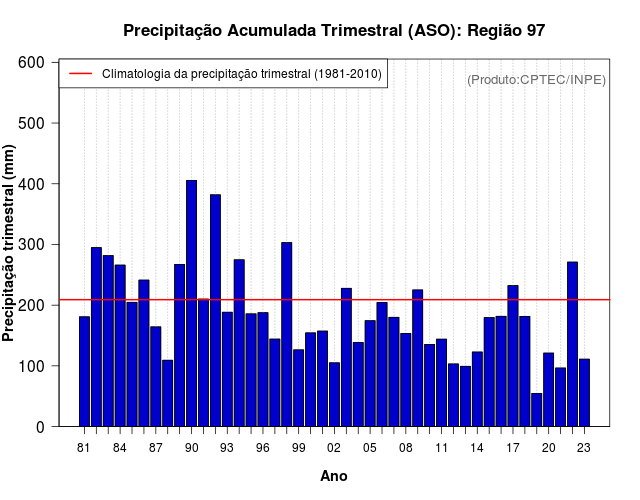 Precipitação Acumulada Trimestral (ASO): Região 97

Climatologia da precipitação trimestral (1981-2010)

(Produto:CPTEC/INPE)

Precipitação trimestral (mm)

600
500
400
300
200
100
0

81 84 87 90 93 96 99 02 05 08 11 14 17 20 23

Ano